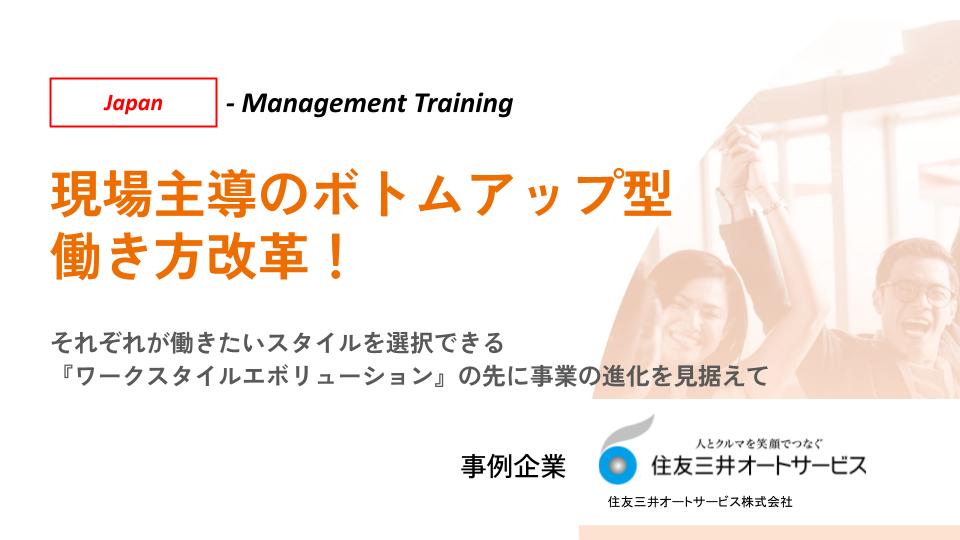 Japan - Management Training

現場主導のボトムアップ型
働き方改革！

それぞれが働きたいスタイルを選択できる
『ワークスタイルエボリューション』の先に事業の進化を見据えて

事例企業

人とクルマを笑顔でつなぐ
住友三井オートサービス

住友三井オートサービス株式会社